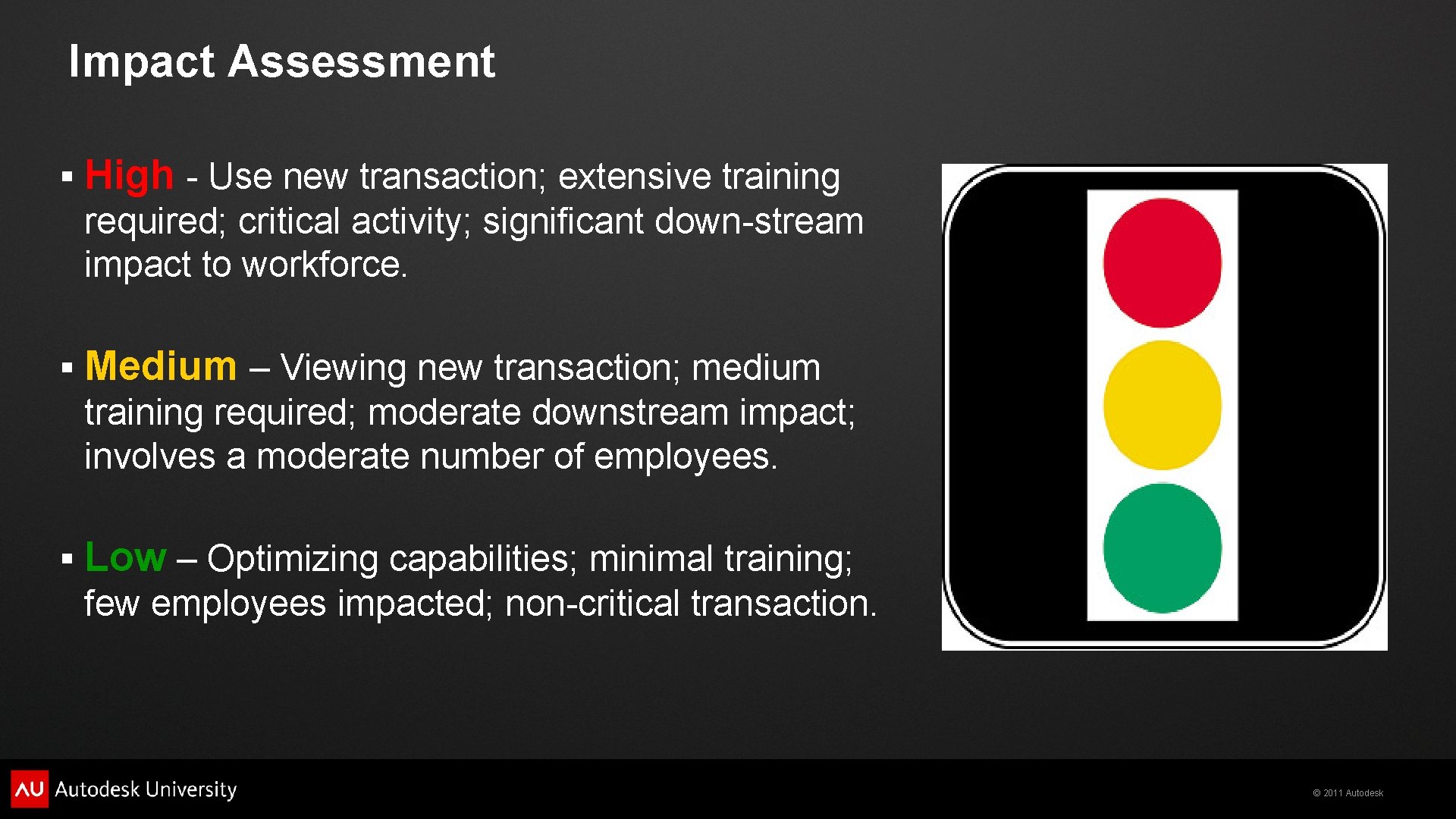 Impact Assessment

▪ High - Use new transaction; extensive training required; critical activity; significant down-stream impact to workforce.

▪ Medium – Viewing new transaction; medium training required; moderate downstream impact; involves a moderate number of employees.

▪ Low – Optimizing capabilities; minimal training; few employees impacted; non-critical transaction.

AU Autodesk University

© 2011 Autodesk